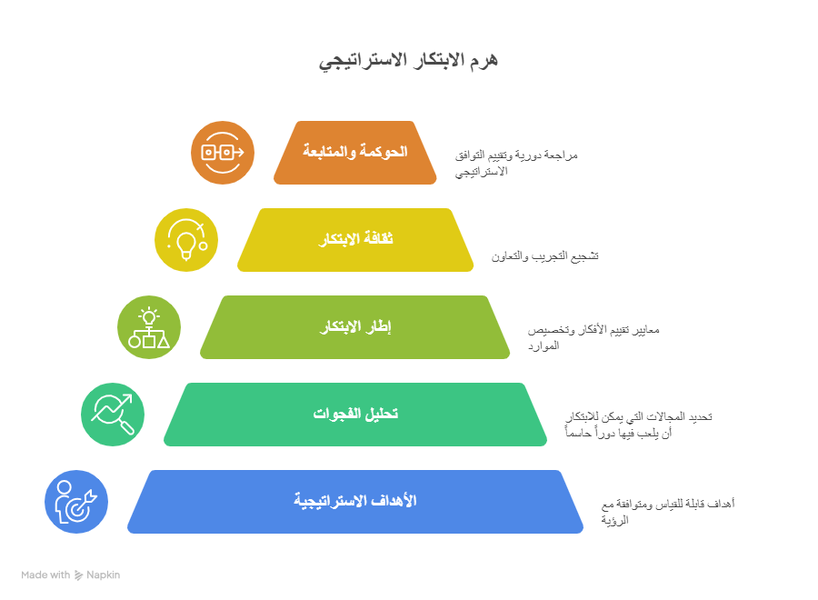 هرم الابتكار الاستراتيجي

الحوكمة والمتابعة

مراجعة دورية وتقييم التوافق الاستراتيجي

ثقافة الابتكار

تشجيع التجريب والتعاون

إطار الابتكار

معايير تقييم الأفكار وتخصيص الموارد

تحليل الفجوات

تحديد المجالات التي يمكن للابتكار أن يلعب فيها دوراً حاسماً

الأهداف الاستراتيجية

أهداف قابلة للقياس ومتوافقة مع الرؤية

Made with Napkin